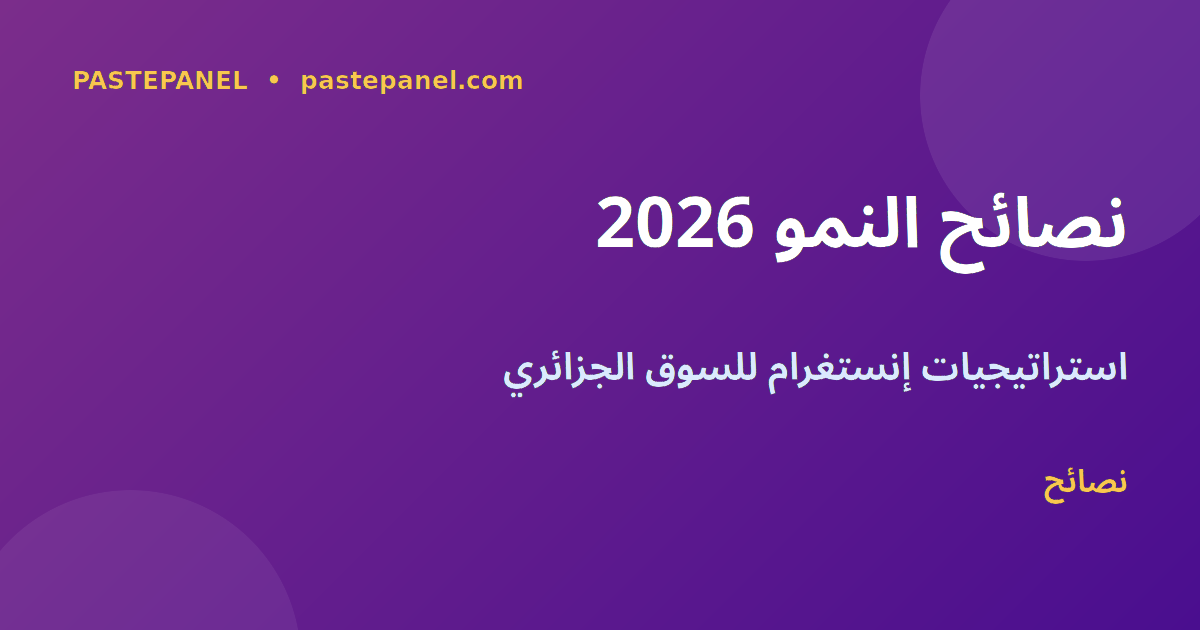 PASTEPANEL • pastepanel.com

نصائح النمو 2026

استراتيجيات إنستغرام للسوق الجزائري

نصائح